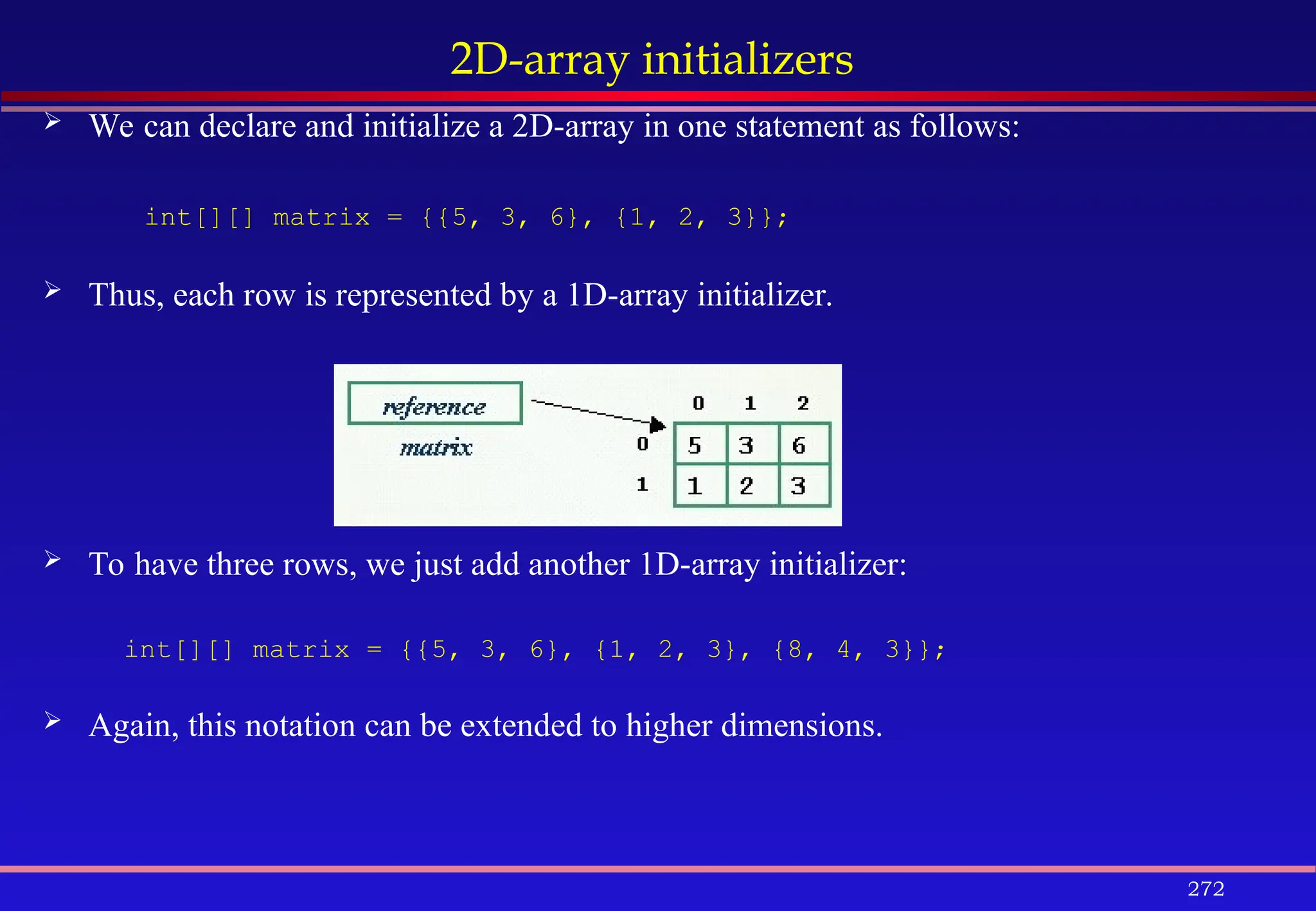 2D-array initializers

➢ We can declare and initialize a 2D-array in one statement as follows:

int[][] matrix = {{5, 3, 6}, {1, 2, 3}};

➢ Thus, each row is represented by a 1D-array initializer.

reference

matrix

|   | 0 | 1 | 2 |
|---|---|---|---|
| 0 | 5 | 3 | 6 |
| 1 | 1 | 2 | 3 |

➢ To have three rows, we just add another 1D-array initializer:

int[][] matrix = {{5, 3, 6}, {1, 2, 3}, {8, 4, 3}};

➢ Again, this notation can be extended to higher dimensions.

272